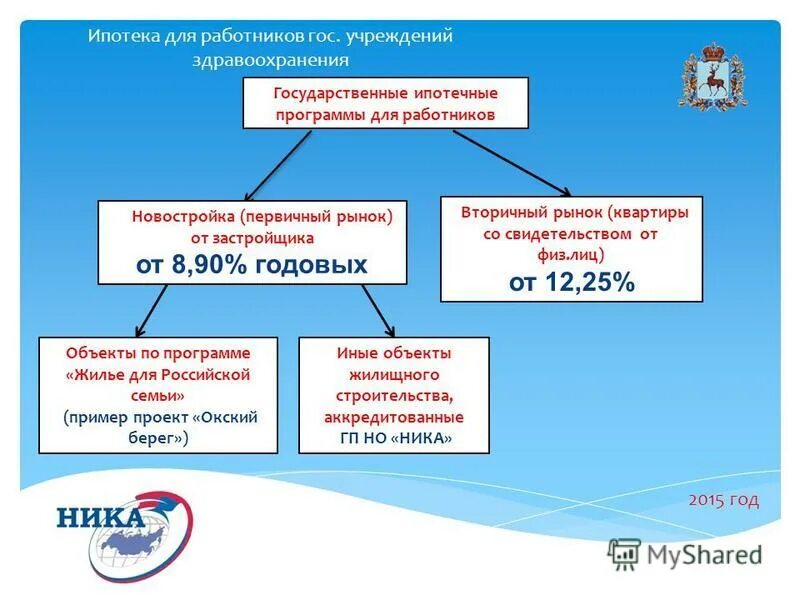 Ипотека для работников гос. учреждений здравоохранения

Государственные ипотечные программы для работников

Новостройка (первичный рынок) от застройщика
от 8,90% годовых

Вторичный рынок (квартиры со свидетельством от физ.лиц)
от 12,25%

Объекты по программе «Жилье для Российской семьи»
(пример проект «Окский берег»)

Иные объекты жилищного строительства, аккредитованные ГП НО «НИКА»

НИКА

2015 год

MyShared